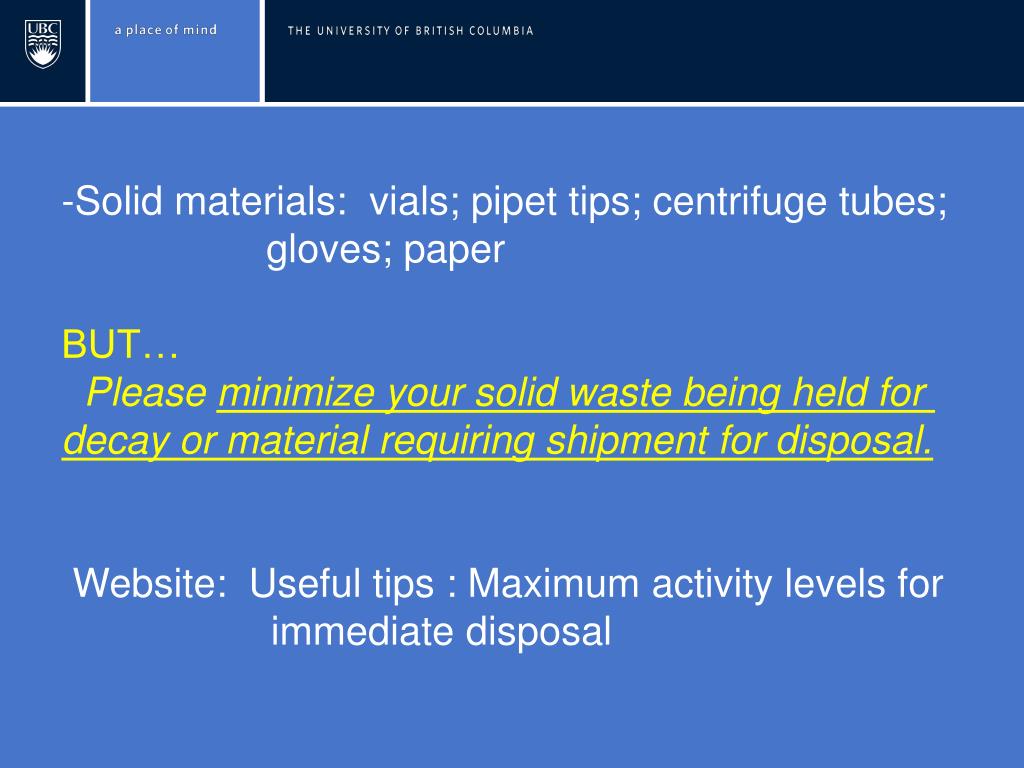 UBC

a place of mind

THE UNIVERSITY OF BRITISH COLUMBIA

-Solid materials: vials; pipet tips; centrifuge tubes; gloves; paper

BUT…
Please minimize your solid waste being held for decay or material requiring shipment for disposal.

Website: Useful tips : Maximum activity levels for immediate disposal